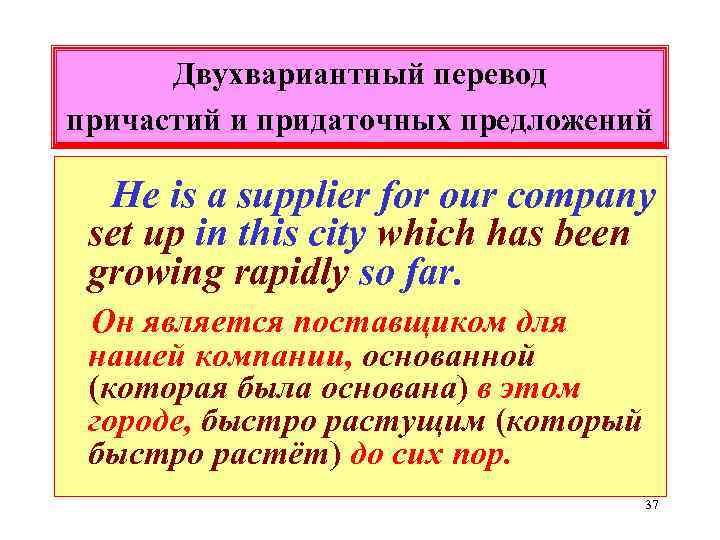 Двухвариантный перевод причастий и придаточных предложений

He is a supplier for our company set up in this city which has been growing rapidly so far.

Он является поставщиком для нашей компании, основанной (которая была основана) в этом городе, быстро растущим (который быстро растёт) до сих пор.

37